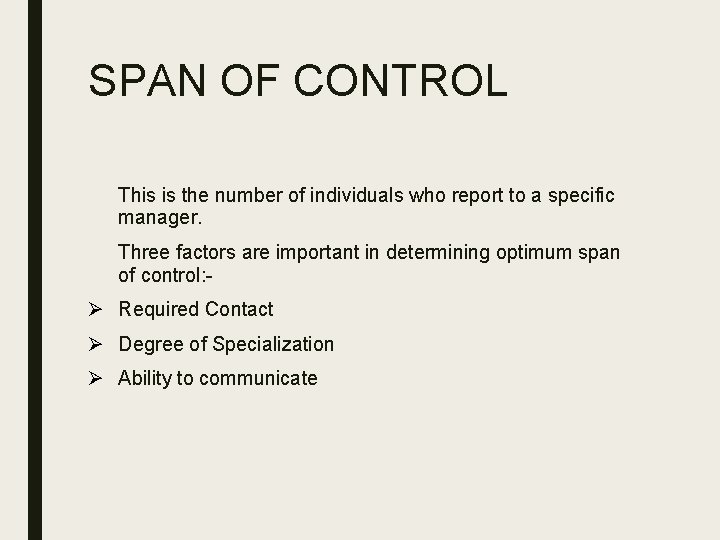 SPAN OF CONTROL

This is the number of individuals who report to a specific manager.

Three factors are important in determining optimum span of control:-

➢ Required Contact
➢ Degree of Specialization
➢ Ability to communicate